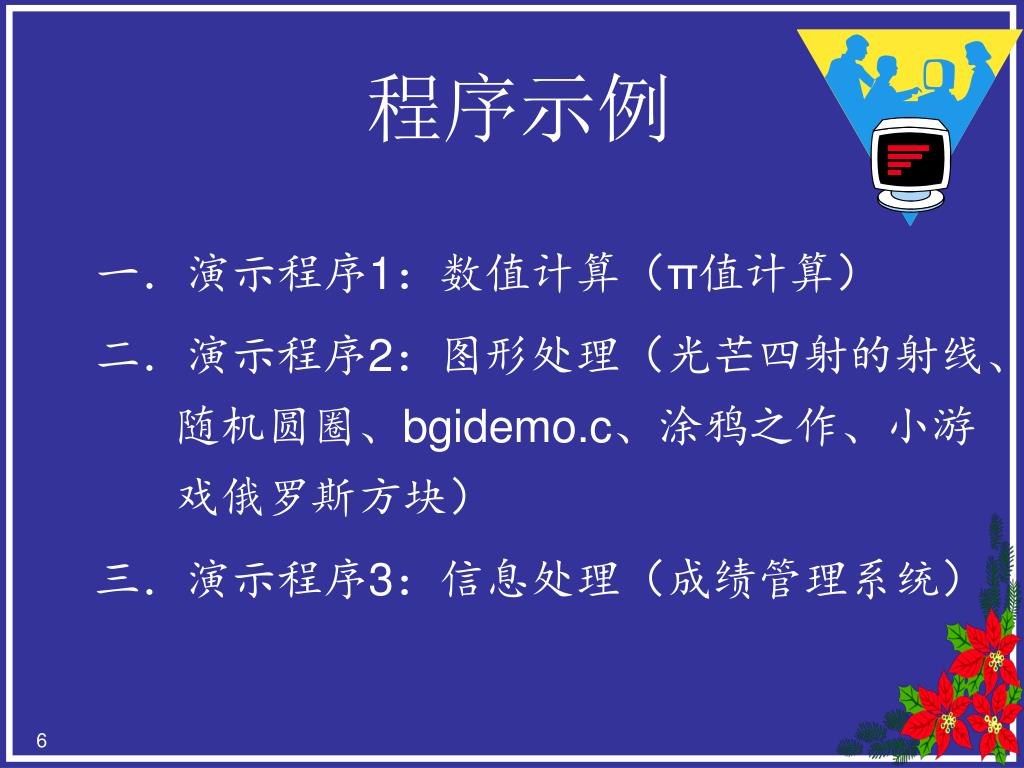 程序示例

一．演示程序1：数值计算（π值计算）

二．演示程序2：图形处理（光芒四射的射线、随机圆圈、bgidemo.c、涂鸦之作、小游戏俄罗斯方块）

三．演示程序3：信息处理（成绩管理系统）

6